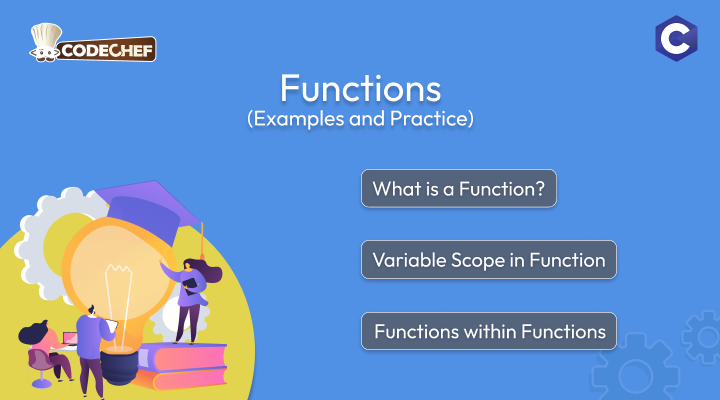 CODECHEF

C

Functions
(Examples and Practice)

What is a Function?

Variable Scope in Function

Functions within Functions